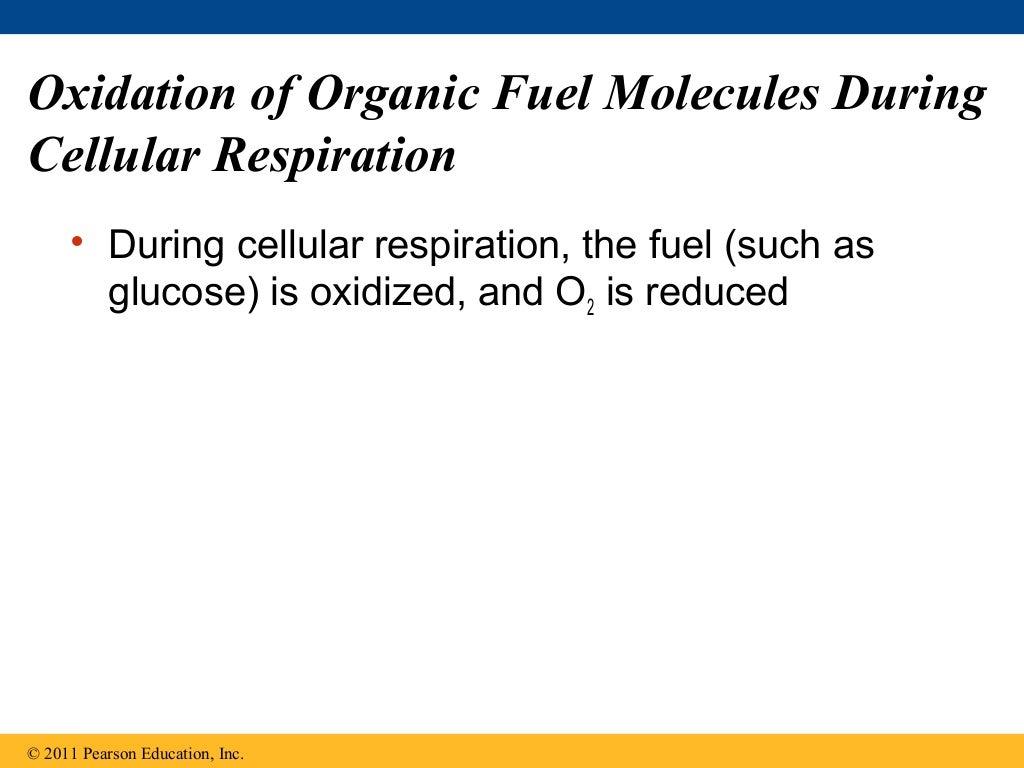 Oxidation of Organic Fuel Molecules During Cellular Respiration

• During cellular respiration, the fuel (such as glucose) is oxidized, and $O_2$ is reduced

© 2011 Pearson Education, Inc.